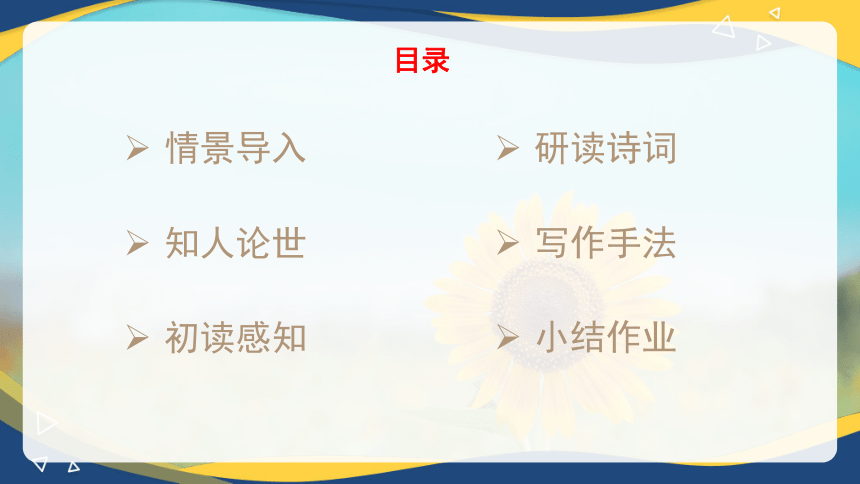 目录

➢ 情景导入

➢ 知人论世

➢ 初读感知

➢ 研读诗词

➢ 写作手法

➢ 小结作业